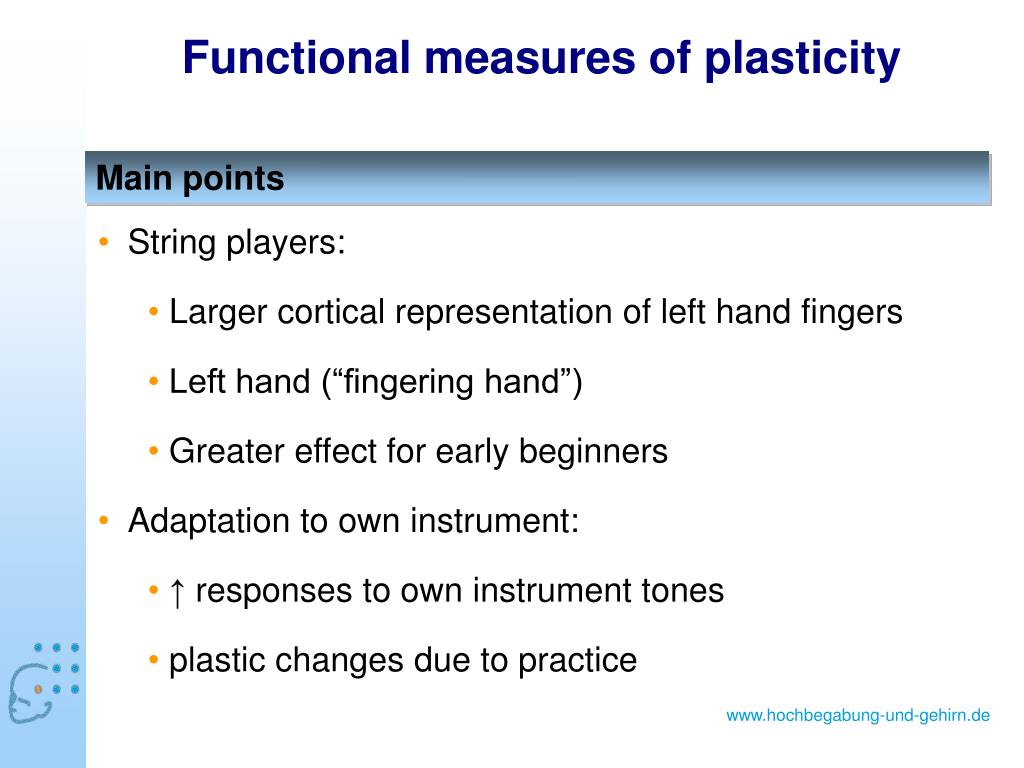 Functional measures of plasticity

Main points

• String players:

• Larger cortical representation of left hand fingers

• Left hand (“fingering hand”)

• Greater effect for early beginners

• Adaptation to own instrument:

• ↑ responses to own instrument tones

• plastic changes due to practice

www.hochbegabung-und-gehirn.de